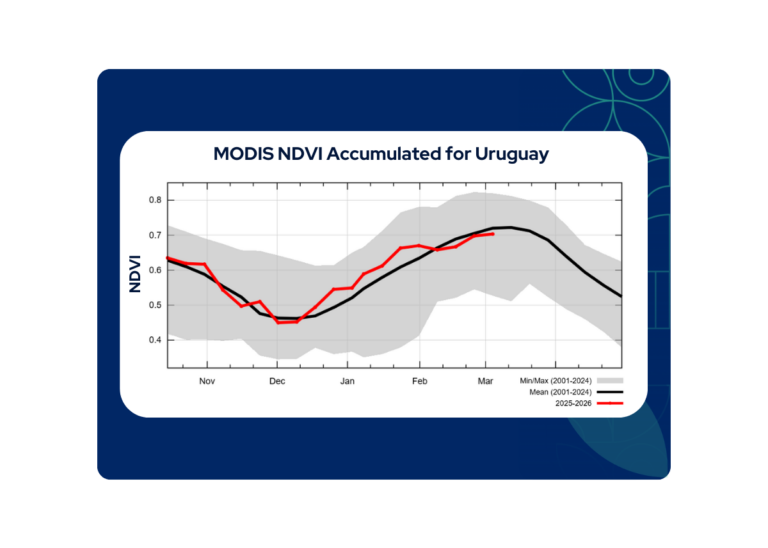 MODIS NDVI Accumulated for Uruguay

NDVI

0.8
0.7
0.6
0.5
0.4

Nov
Dec
Jan
Feb
Mar

Min/Max (2001-2024)
Mean (2001-2024)
2025-2026